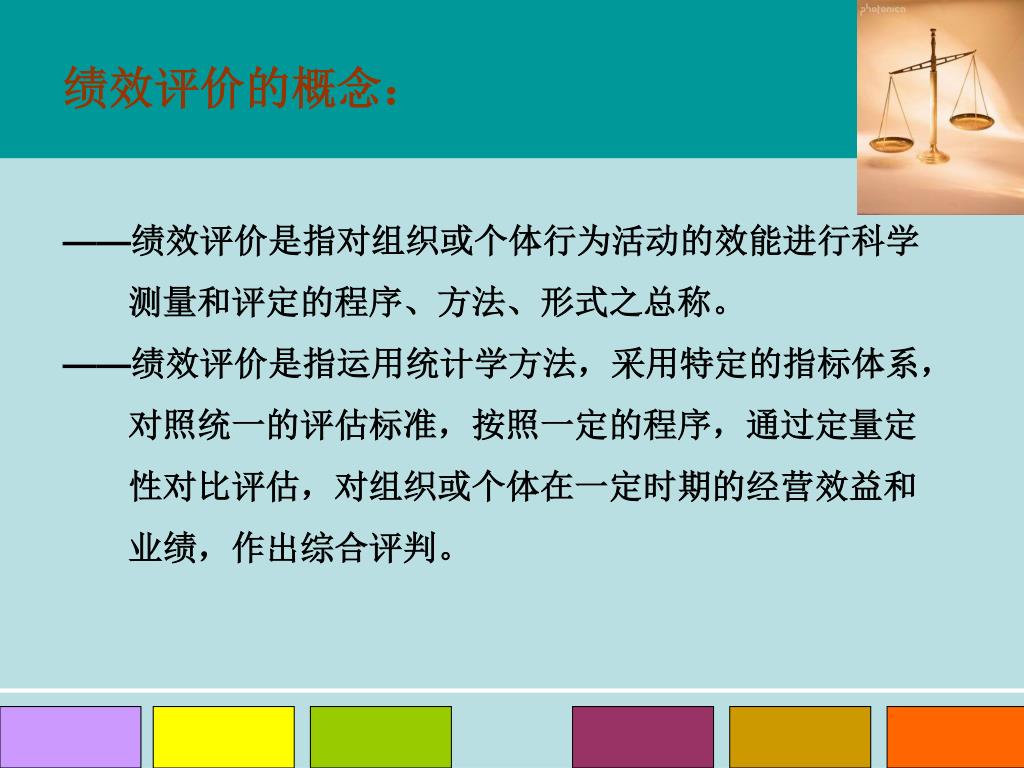 绩效评价的概念：

——绩效评价是指对组织或个体行为活动的效能进行科学测量和评定的程序、方法、形式之总称。

——绩效评价是指运用统计学方法，采用特定的指标体系，对照统一的评估标准，按照一定的程序，通过定量定性对比评估，对组织或个体在一定时期的经营效益和业绩，作出综合评判。